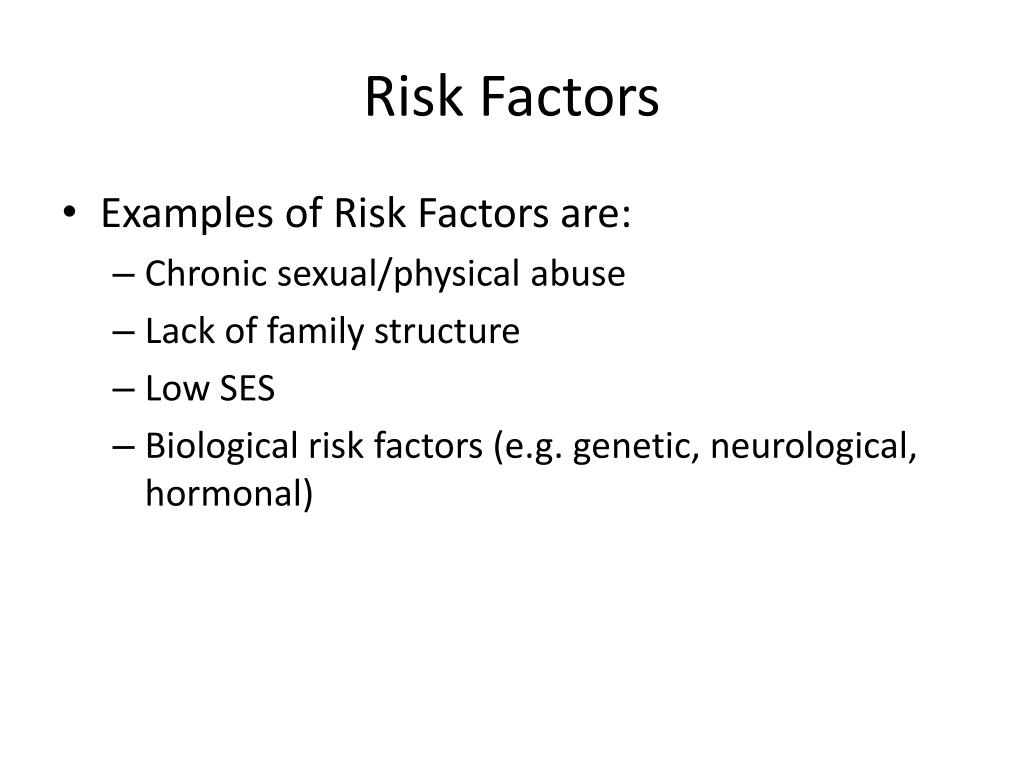 Risk Factors

• Examples of Risk Factors are:
– Chronic sexual/physical abuse
– Lack of family structure
– Low SES
– Biological risk factors (e.g. genetic, neurological, hormonal)